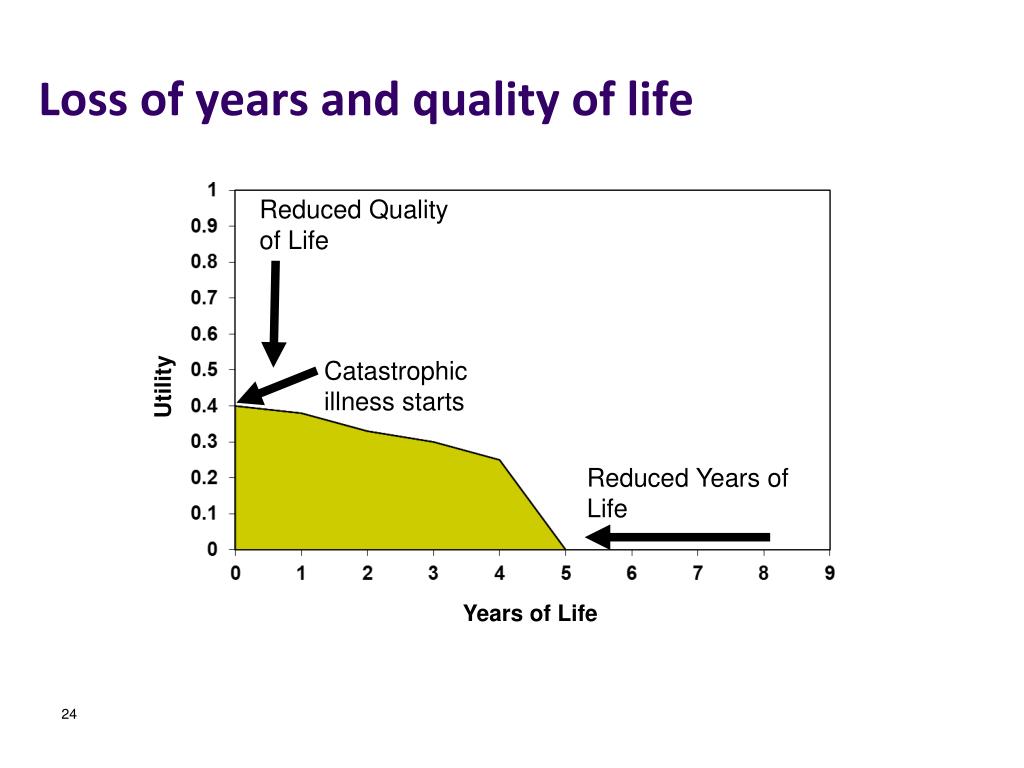 Loss of years and quality of life

1
0.9
0.8
0.7
0.6
0.5
0.4
0.3
0.2
0.1
0

Utility

Reduced Quality of Life

Catastrophic illness starts

Reduced Years of Life

0 1 2 3 4 5 6 7 8 9

Years of Life

24